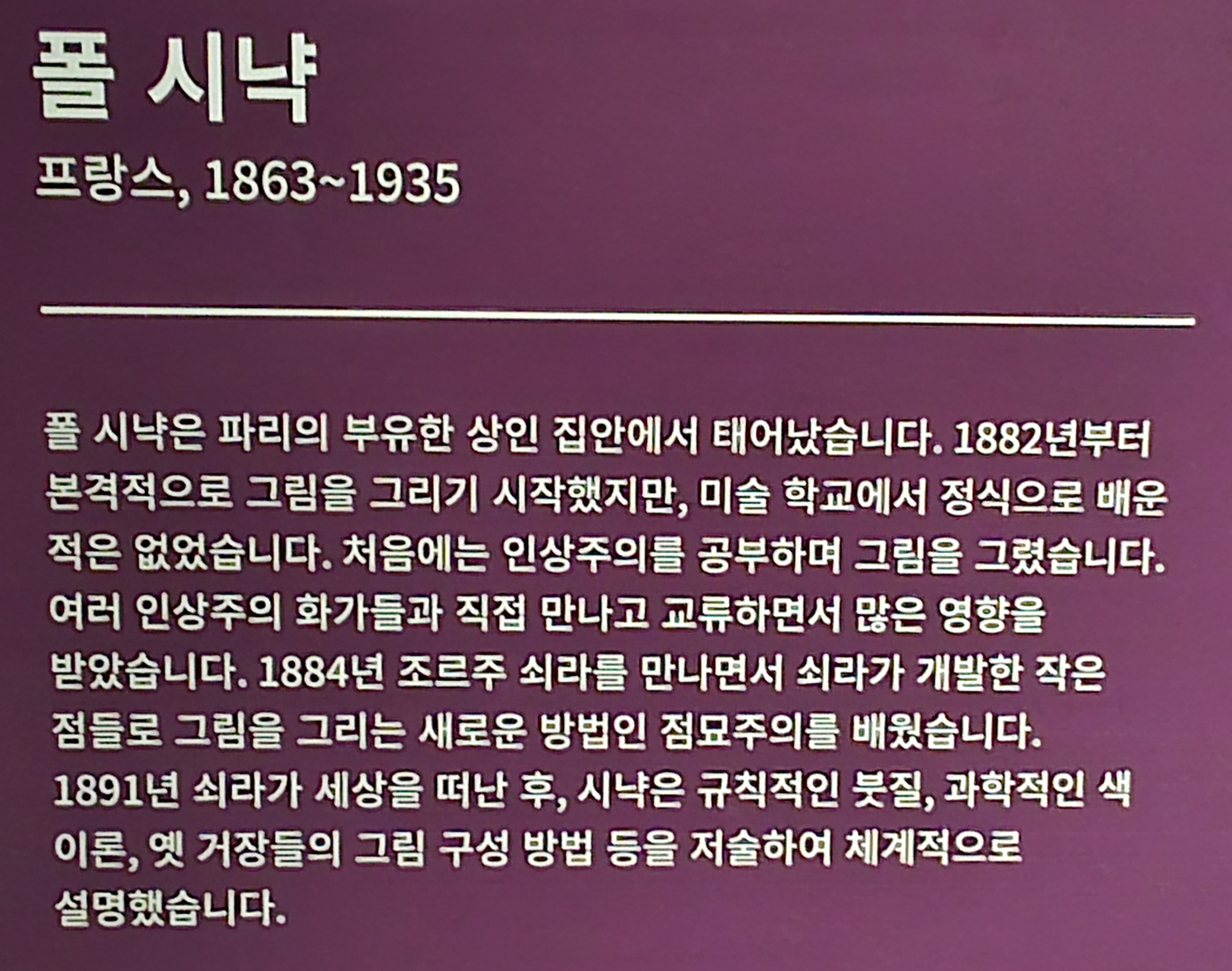 폴 시냑
프랑스, 1863~1935

폴 시냑은 파리의 부유한 상인 집안에서 태어났습니다. 1882년부터 본격적으로 그림을 그리기 시작했지만, 미술 학교에서 정식으로 배운 적은 없었습니다. 처음에는 인상주의를 공부하며 그림을 그렸습니다. 여러 인상주의 화가들과 직접 만나고 교류하면서 많은 영향을 받았습니다. 1884년 조르주 쇠라를 만나면서 쇠라가 개발한 작은 점들로 그림을 그리는 새로운 방법인 점묘주의를 배웠습니다. 1891년 쇠라가 세상을 떠난 후, 시냑은 규칙적인 붓질, 과학적인 색 이론, 옛 거장들의 그림 구성 방법 등을 저술하여 체계적으로 설명했습니다.